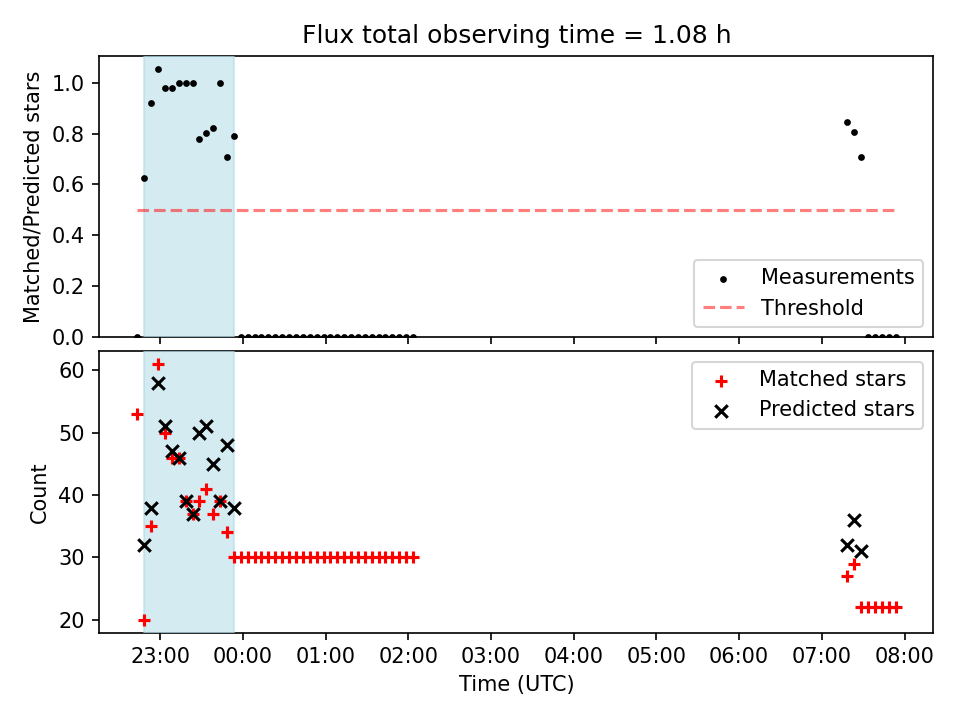 Flux total observing time = 1.08 h

Matched/Predicted stars

1.0
0.8
0.6
0.4
0.2
0.0

Measurements
Threshold

Count

60
50
40
30
20

Matched stars
Predicted stars

23:00 00:00 01:00 02:00 03:00 04:00 05:00 06:00 07:00 08:00

Time (UTC)